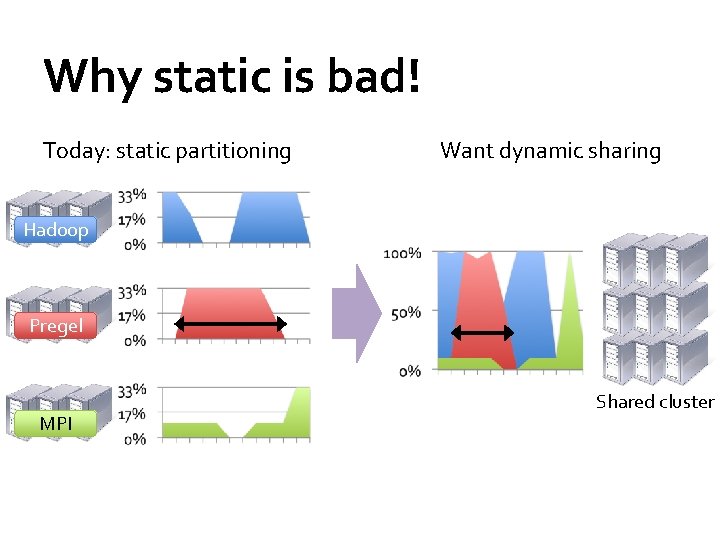 Why static is bad!

Today: static partitioning

Hadoop
33%
17%
0%

Pregel
33%
17%
0%

MPI
33%
17%
0%

Want dynamic sharing

100%
50%
0%

Shared cluster